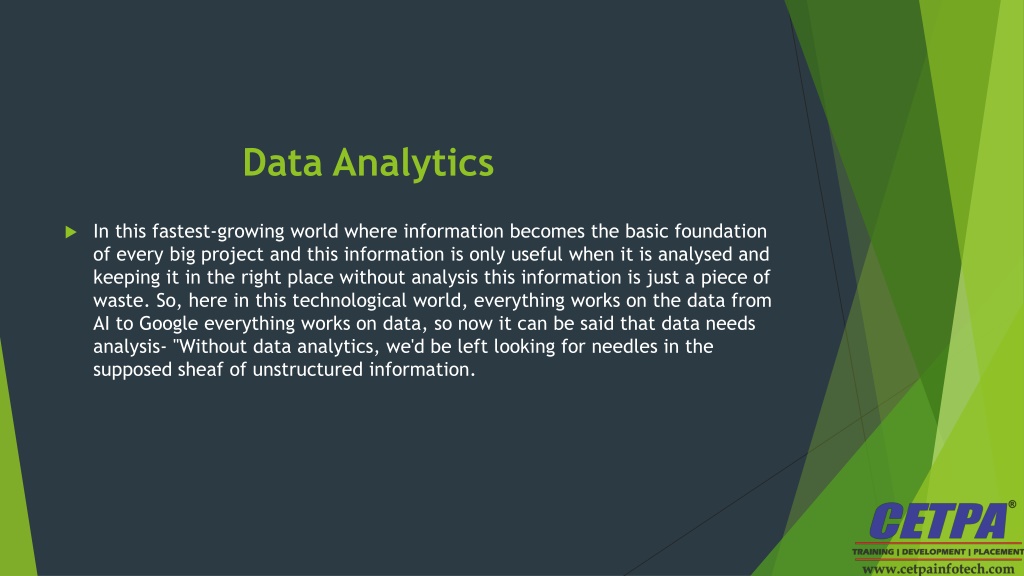 Data Analytics

In this fastest-growing world where information becomes the basic foundation of every big project and this information is only useful when it is analysed and keeping it in the right place without analysis this information is just a piece of waste. So, here in this technological world, everything works on the data from AI to Google everything works on data, so now it can be said that data needs analysis- "Without data analytics, we'd be left looking for needles in the supposed sheaf of unstructured information.

CETPA®
TRAINING | DEVELOPMENT | PLACEMENT
www.cetpainfotech.com